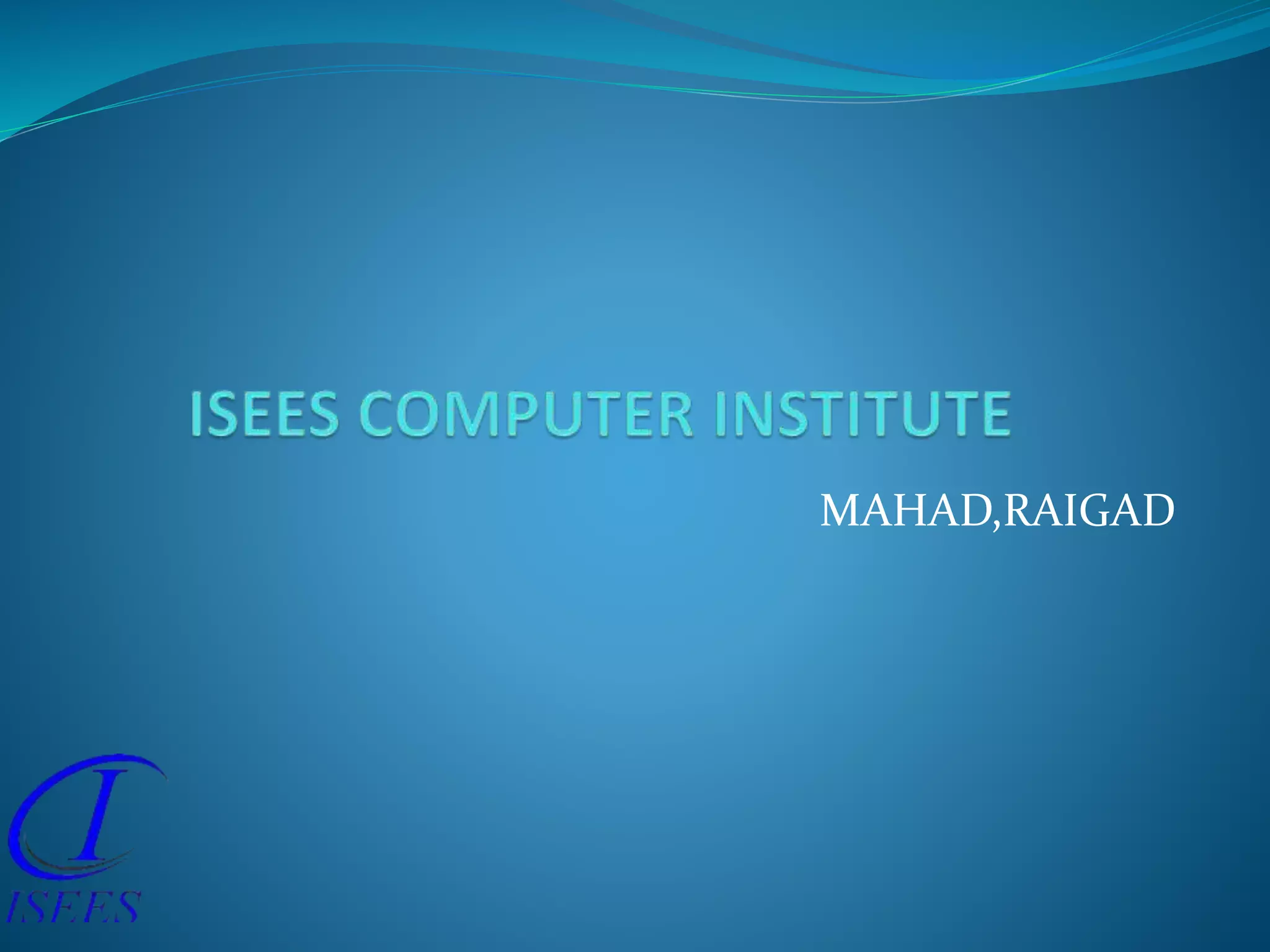 ISEES COMPUTER INSTITUTE

MAHAD,RAIGAD

I

ISEES